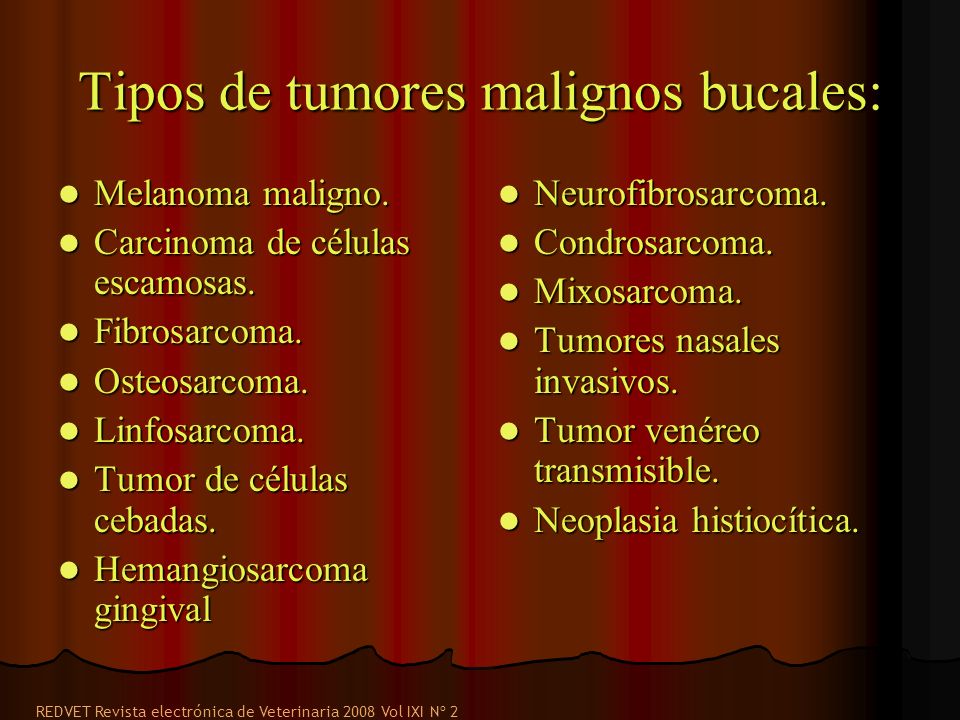 Tipos de tumores malignos bucales:

- Melanoma maligno.
- Carcinoma de células escamosas.
- Fibrosarcoma.
- Osteosarcoma.
- Linfosarcoma.
- Tumor de células cebadas.
- Hemangiosarcoma gingival

- Neurofibrosarcoma.
- Condrosarcoma.
- Mixosarcoma.
- Tumores nasales invasivos.
- Tumor venéreo transmisible.
- Neoplasia histiocítica.

REDVET Revista electrónica de Veterinaria 2008 Vol IXI Nº 2